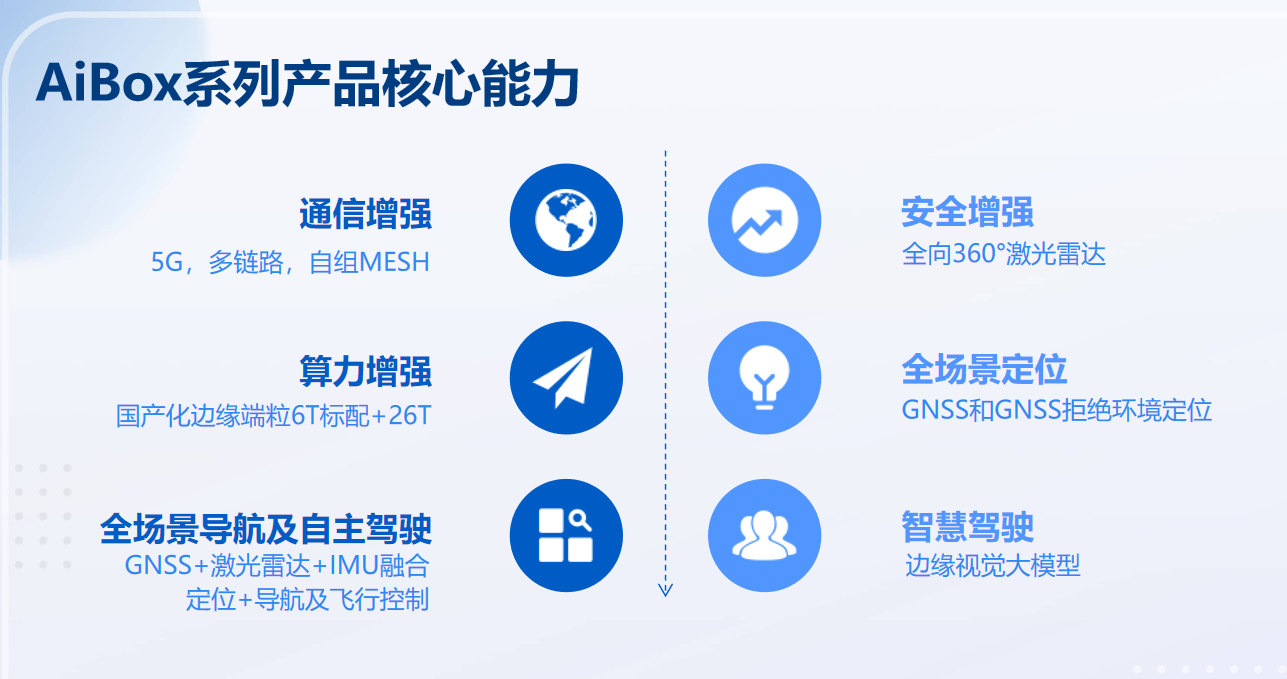 AiBox系列产品核心能力

通信增强
5G，多链路，自组MESH

算力增强
国产化边缘端粒6T标配+26T

全场景导航及自主驾驶
GNSS+激光雷达+IMU融合定位+导航及飞行控制

安全增强
全向360°激光雷达

全场景定位
GNSS和GNSS拒绝环境定位

智慧驾驶
边缘视觉大模型